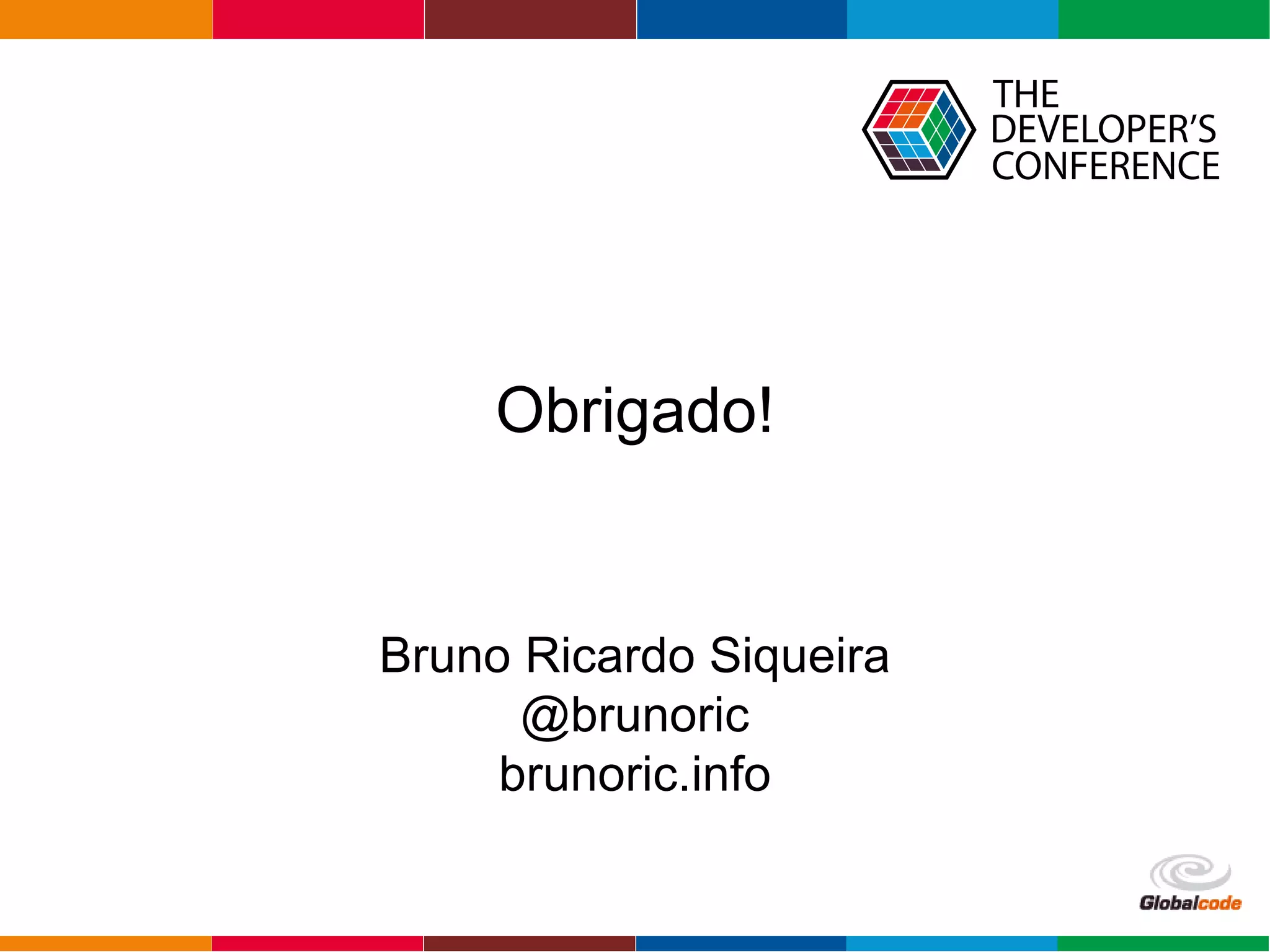 THE DEVELOPER'S CONFERENCE

Obrigado!

Bruno Ricardo Siqueira
@brunoric
brunoric.info

Globalcode